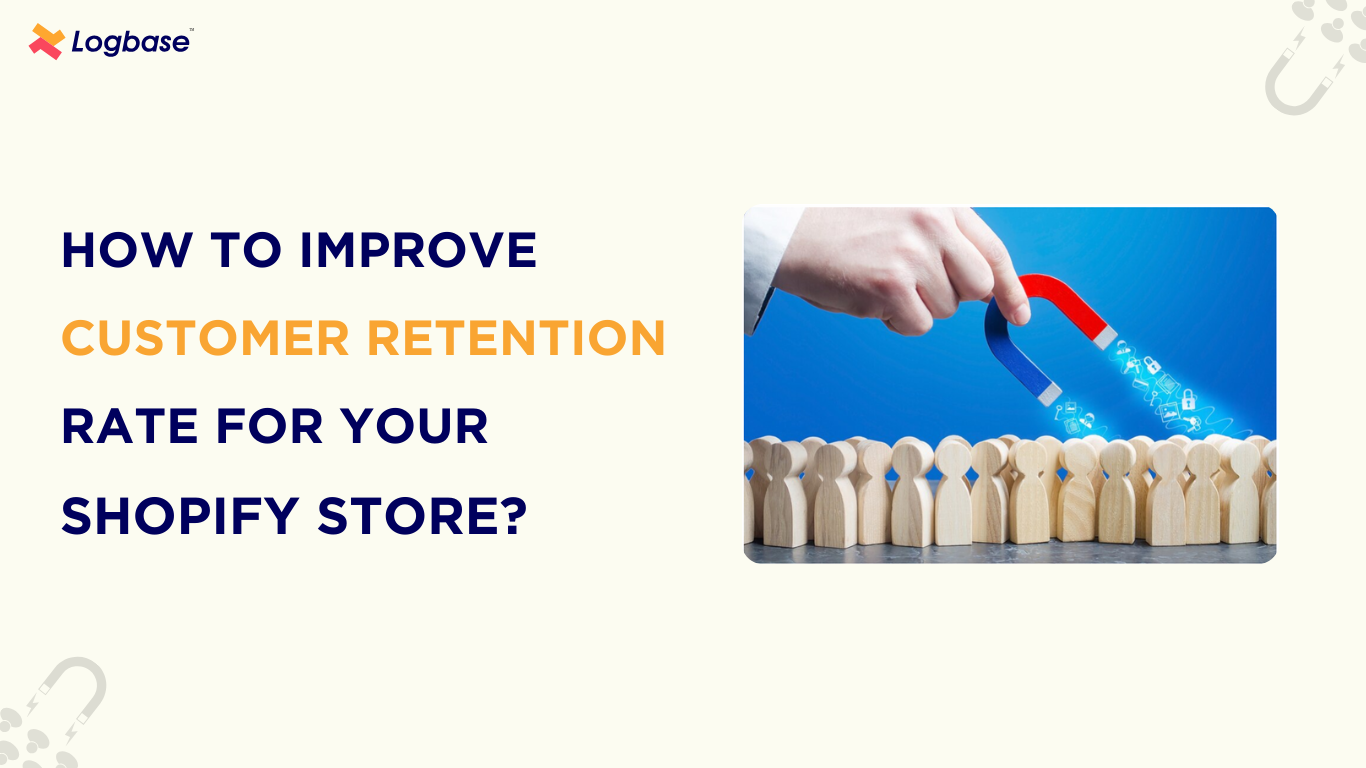 Logbase™

HOW TO IMPROVE CUSTOMER RETENTION RATE FOR YOUR SHOPIFY STORE?